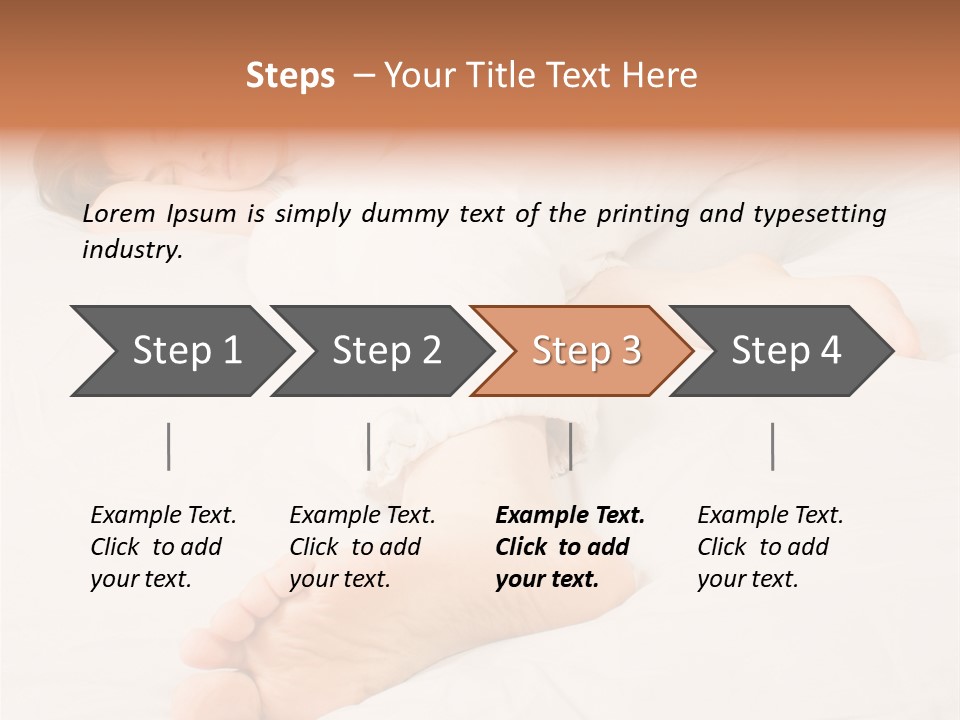 Steps – Your Title Text Here

Lorem Ipsum is simply dummy text of the printing and typesetting industry.

Step 1

Step 2

Step 3

Step 4

Example Text. Click to add your text.

Example Text. Click to add your text.

Example Text. Click to add your text.

Example Text. Click to add your text.